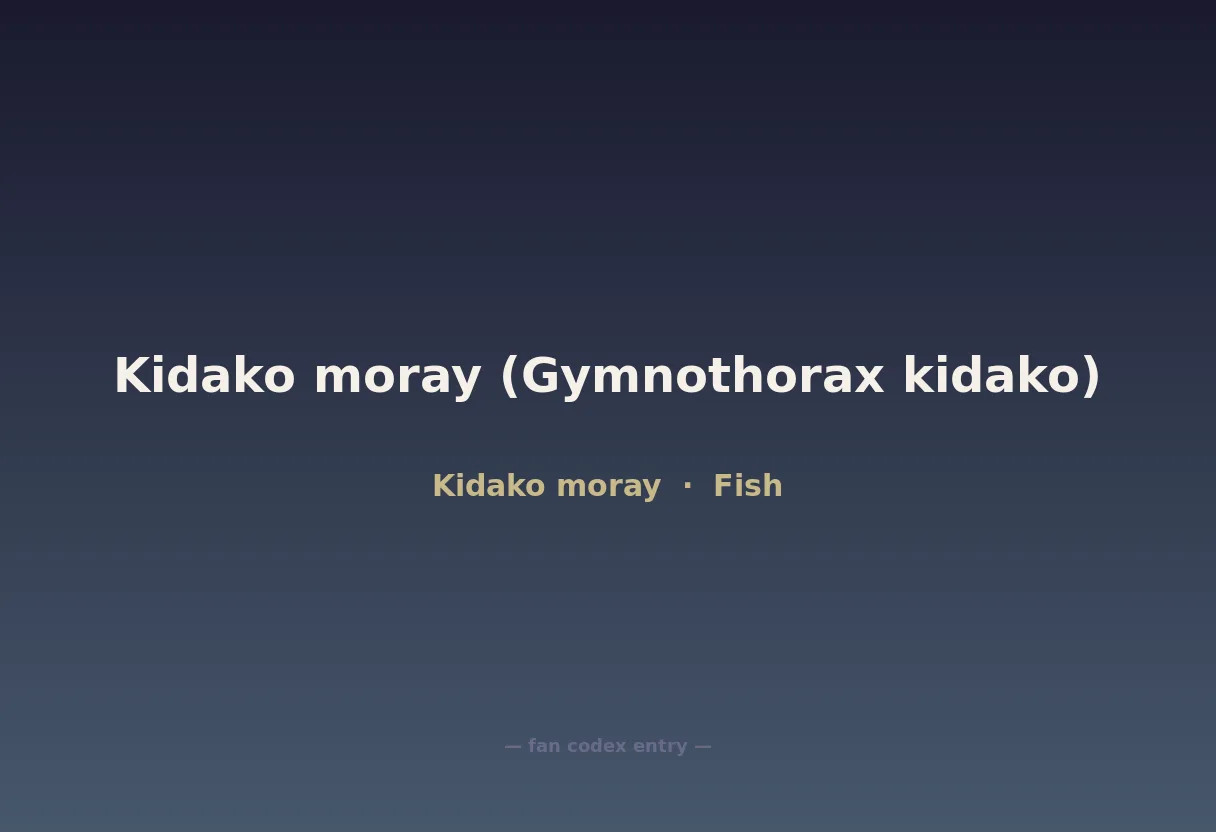 Kidako moray (Gymnothorax kidako)

Kidako moray · Fish

— fan codex entry —